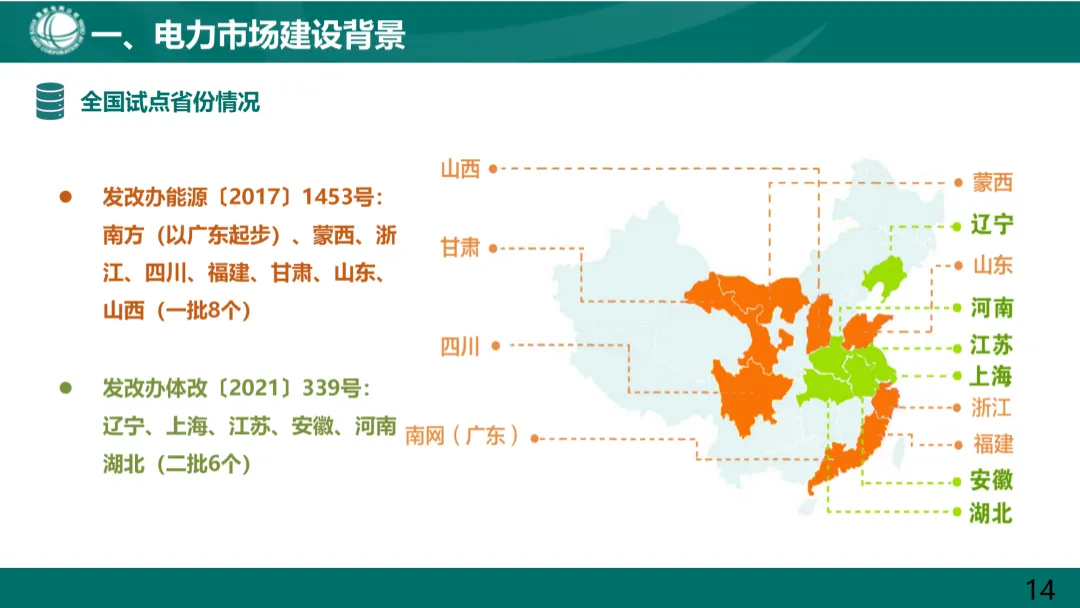 一、电力市场建设背景

全国试点省份情况

发改办能源〔2017〕1453号：南方（以广东起步）、蒙西、浙江、四川、福建、甘肃、山东、山西（一批8个）

发改办体改〔2021〕339号：辽宁、上海、江苏、安徽、河南湖北（二批6个）

山西
甘肃
四川
南网（广东）
蒙西
辽宁
山东
河南
江苏
上海
浙江
福建
安徽
湖北

14